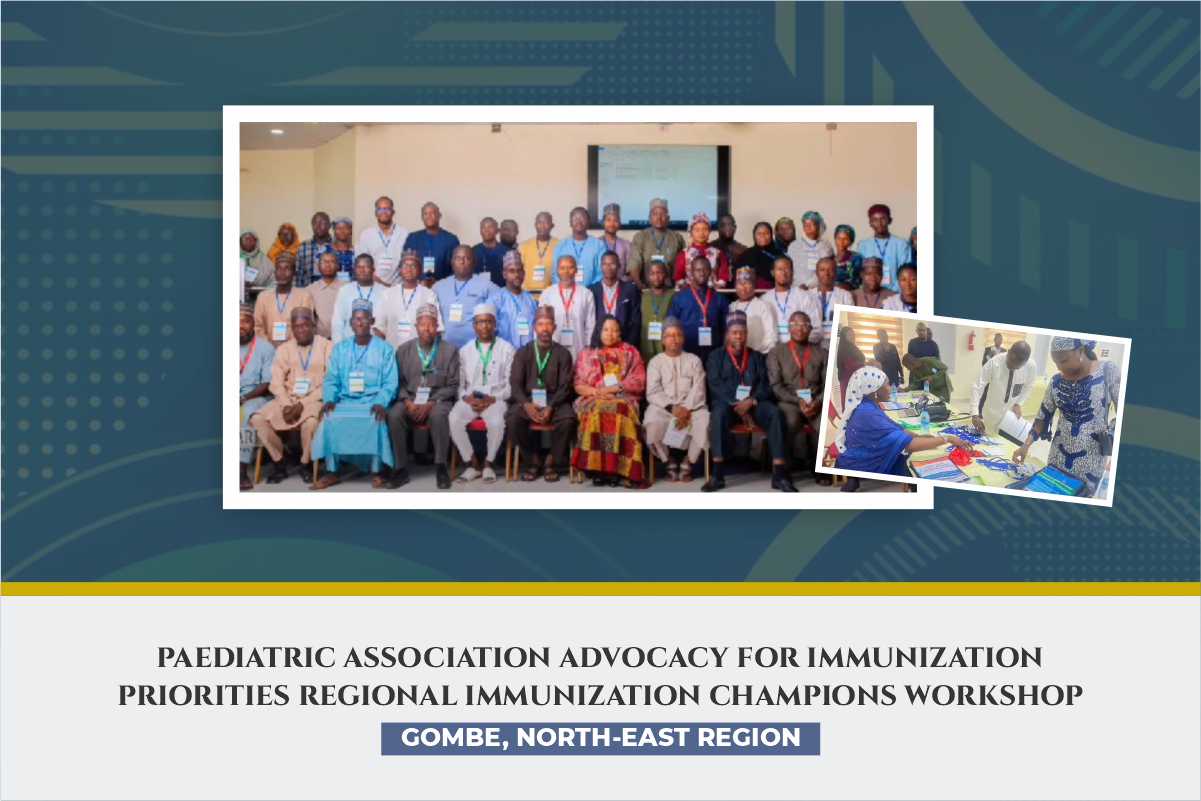 PAEDIATRIC ASSOCIATION ADVOCACY FOR IMMUNIZATION PRIORITIES REGIONAL IMMUNIZATION CHAMPIONS WORKSHOP

GOMBE, NORTH-EAST REGION